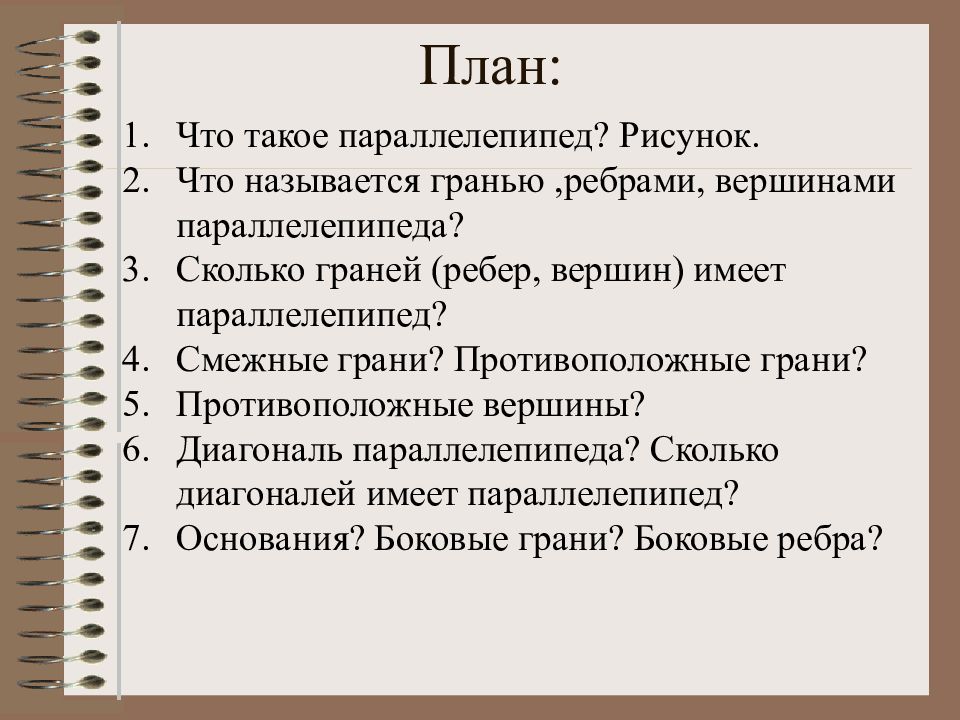 План:

1. Что такое параллелепипед? Рисунок.
2. Что называется гранью ,ребрами, вершинами параллелепипеда?
3. Сколько граней (ребер, вершин) имеет параллелепипед?
4. Смежные грани? Противоположные грани?
5. Противоположные вершины?
6. Диагональ параллелепипеда? Сколько диагоналей имеет параллелепипед?
7. Основания? Боковые грани? Боковые ребра?